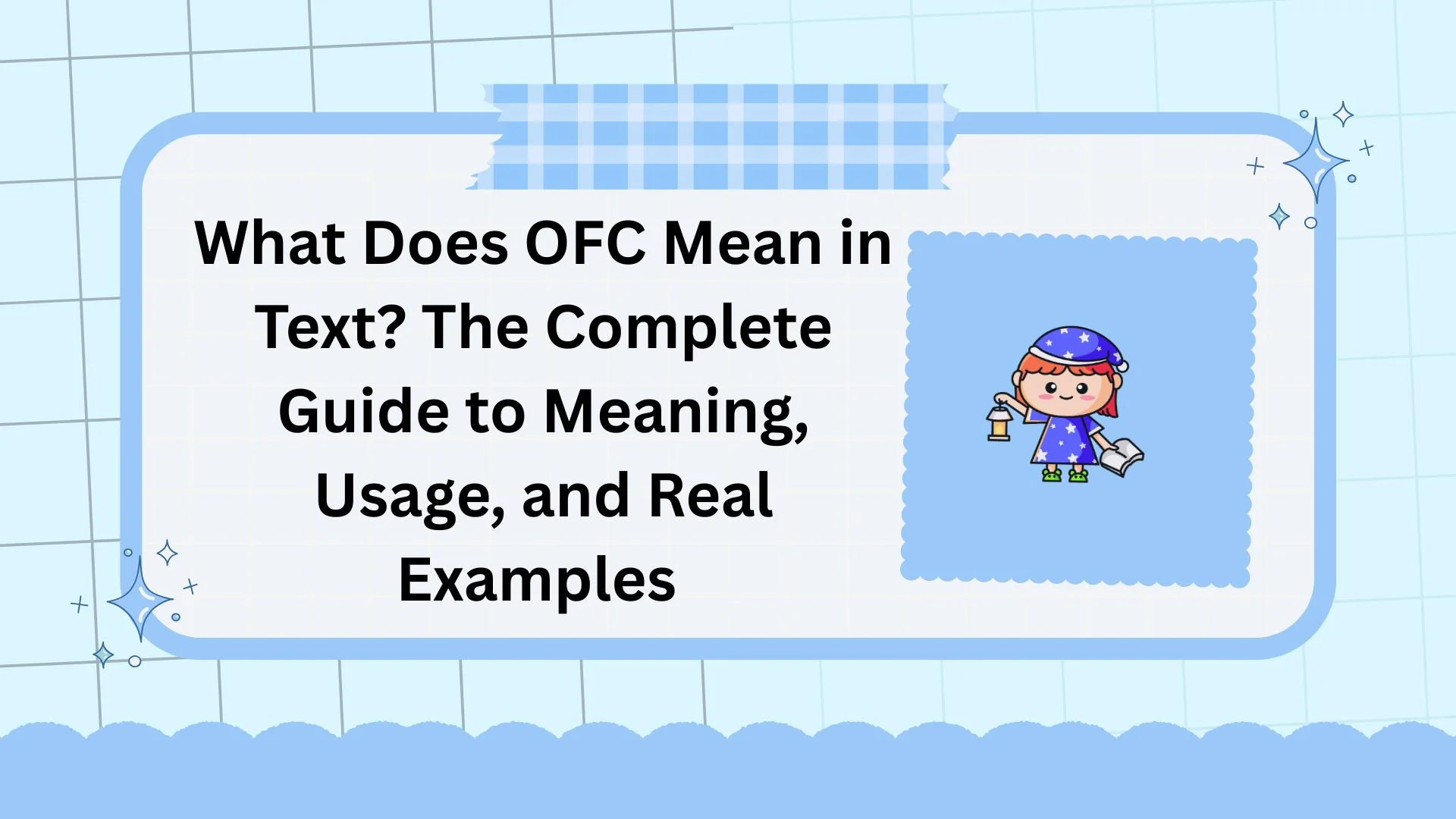 What Does OFC Mean in Text? The Complete Guide to Meaning, Usage, and Real Examples